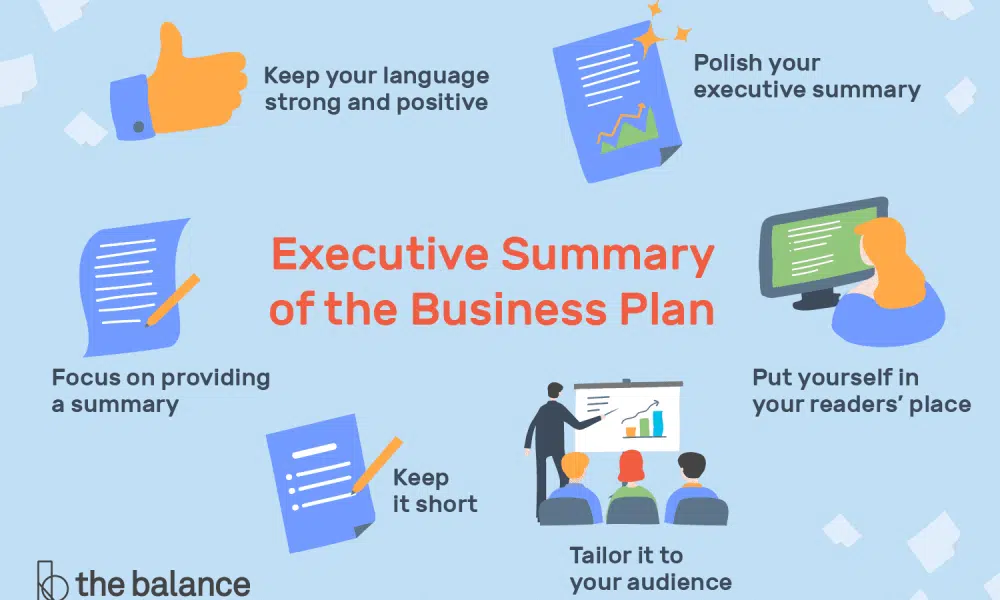 Keep your language strong and positive

Polish your executive summary

Executive Summary of the Business Plan

Focus on providing a summary

Put yourself in your readers' place

Keep it short

Tailor it to your audience

the balance